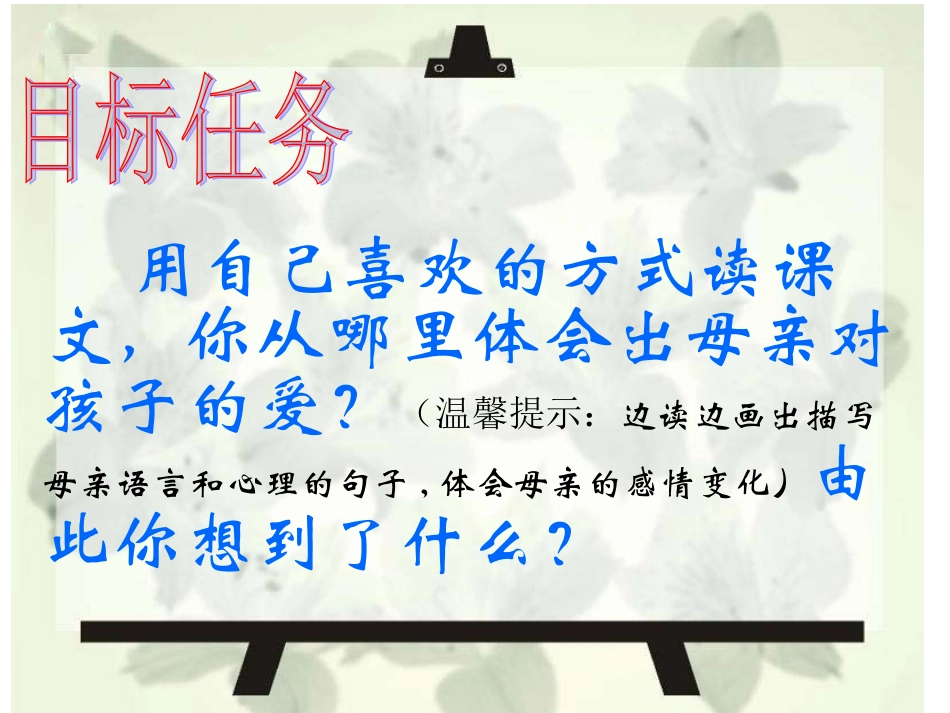 目标任务

用自己喜欢的方式读课文，你从哪里体会出母亲对孩子的爱？（温馨提示：边读边画出描写母亲语言和心理的句子，体会母亲的感情变化）由此你想到了什么？